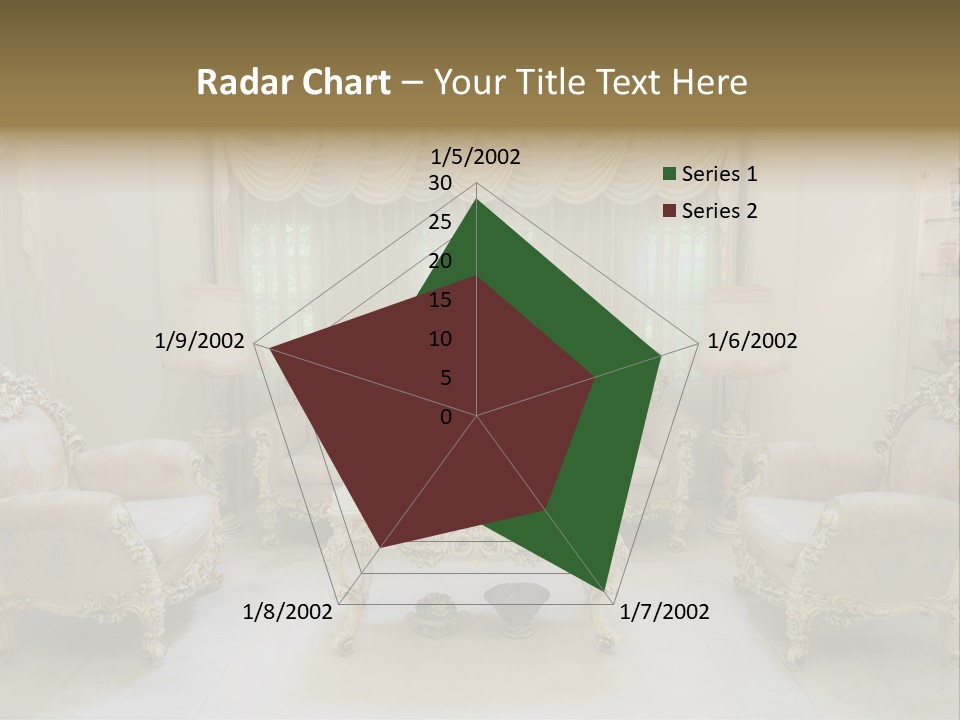 Radar Chart – Your Title Text Here

1/5/2002
30
25
20
15
10
5
0
1/6/2002
1/7/2002
1/8/2002
1/9/2002

Series 1
Series 2